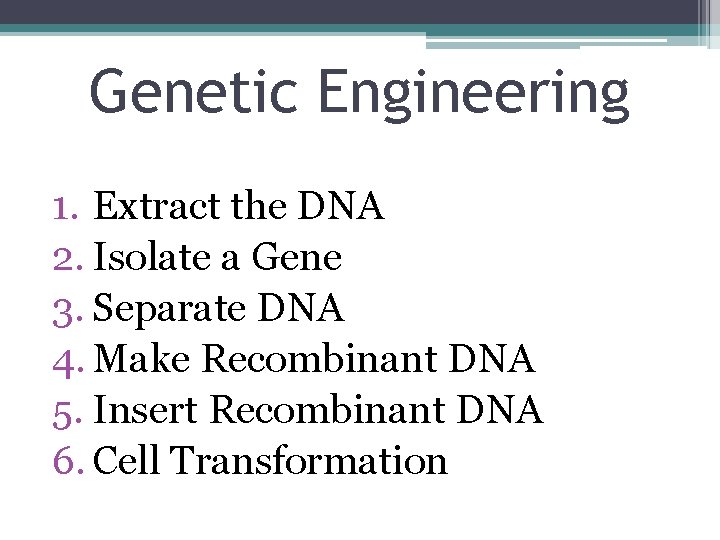 Genetic Engineering

1. Extract the DNA
2. Isolate a Gene
3. Separate DNA
4. Make Recombinant DNA
5. Insert Recombinant DNA
6. Cell Transformation